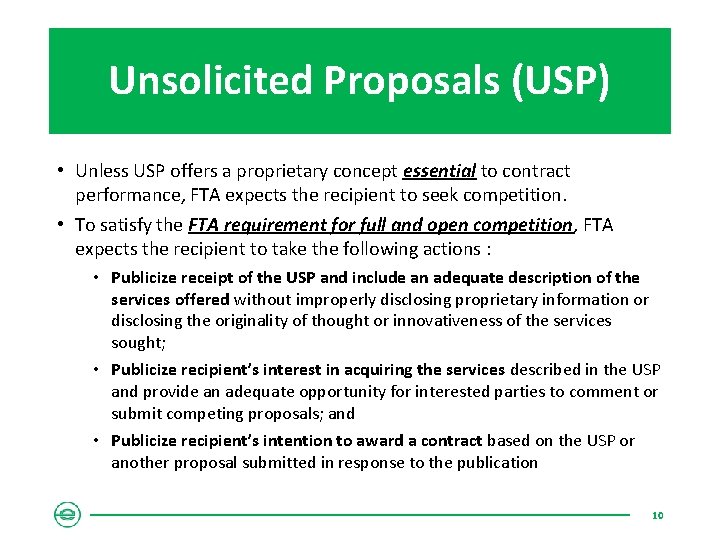 Unsolicited Proposals (USP)

• Unless USP offers a proprietary concept essential to contract performance, FTA expects the recipient to seek competition.

• To satisfy the FTA requirement for full and open competition, FTA expects the recipient to take the following actions :

• Publicize receipt of the USP and include an adequate description of the services offered without improperly disclosing proprietary information or disclosing the originality of thought or innovativeness of the services sought;

• Publicize recipient's interest in acquiring the services described in the USP and provide an adequate opportunity for interested parties to comment or submit competing proposals; and

• Publicize recipient's intention to award a contract based on the USP or another proposal submitted in response to the publication

10